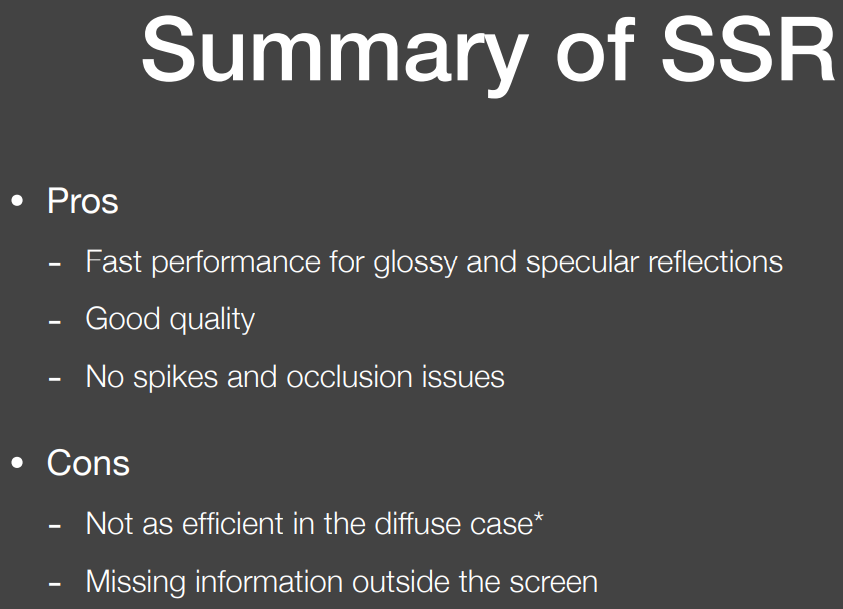 Summary of SSR

• Pros
- Fast performance for glossy and specular reflections
- Good quality
- No spikes and occlusion issues

• Cons
- Not as efficient in the diffuse case*
- Missing information outside the screen